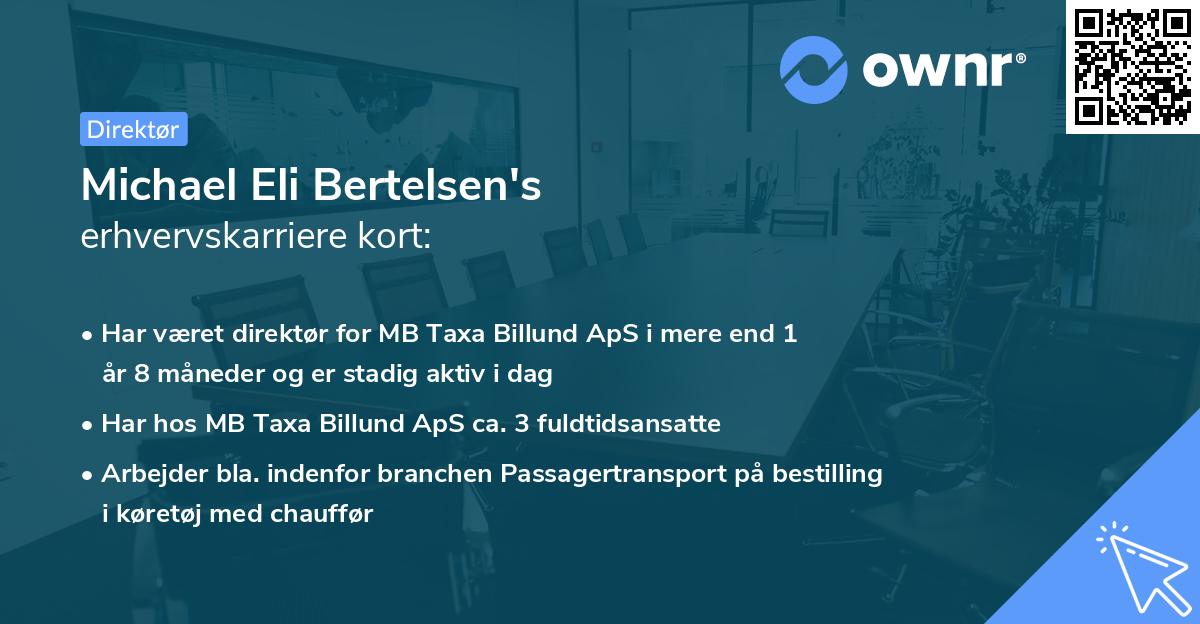 ownr®

Direktør

Michael Eli Bertelsen's
erhvervskarriere kort:

• Har været direktør for MB Taxa Billund ApS i mere end 1 år 8 måneder og er stadig aktiv i dag

• Har hos MB Taxa Billund ApS ca. 3 fuldtidsansatte

• Arbejder bla. indenfor branchen Passagertransport på bestilling i køretøj med chauffør